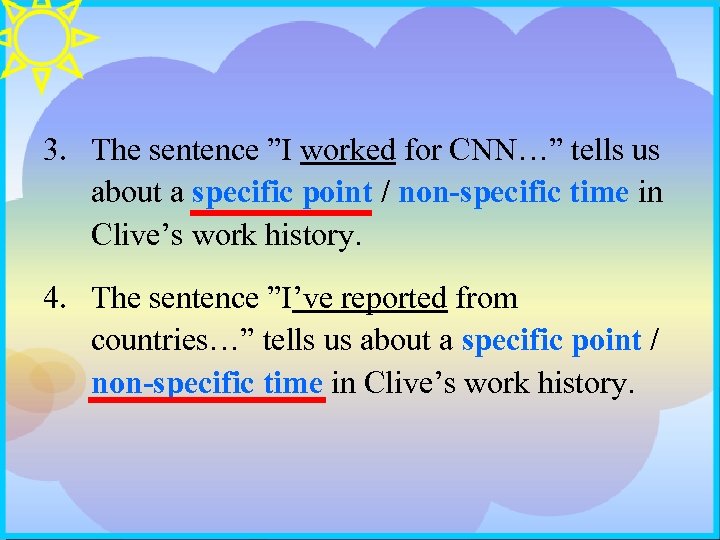 3. The sentence ”I worked for CNN…” tells us about a specific point / non-specific time in Clive’s work history.

4. The sentence ”I’ve reported from countries…” tells us about a specific point / non-specific time in Clive’s work history.